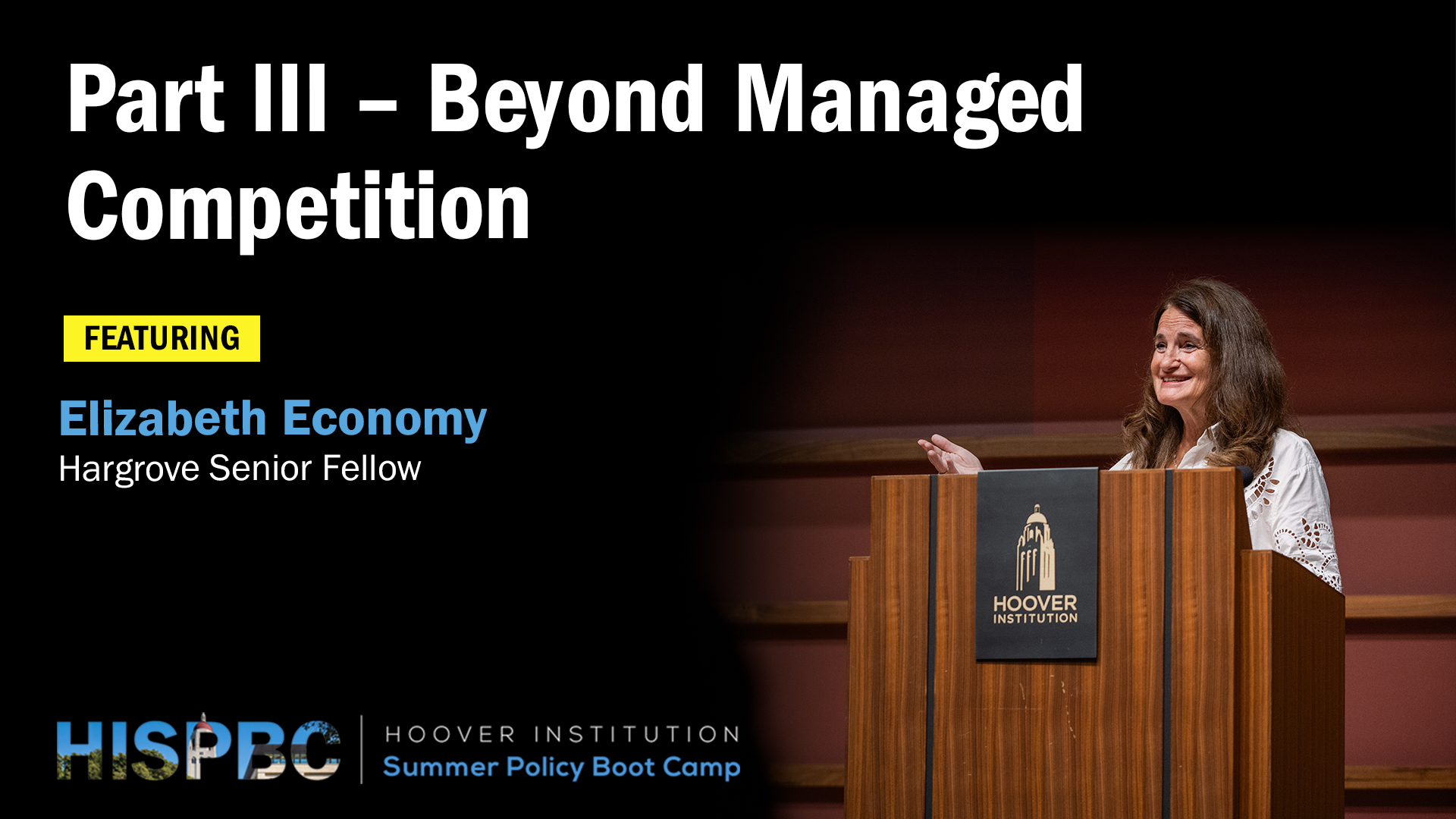 Part III – Beyond Managed Competition

FEATURING

Elizabeth Economy
Hargrove Senior Fellow

HOOVER INSTITUTION

HISPBC

HOOVER INSTITUTION
Summer Policy Boot Camp